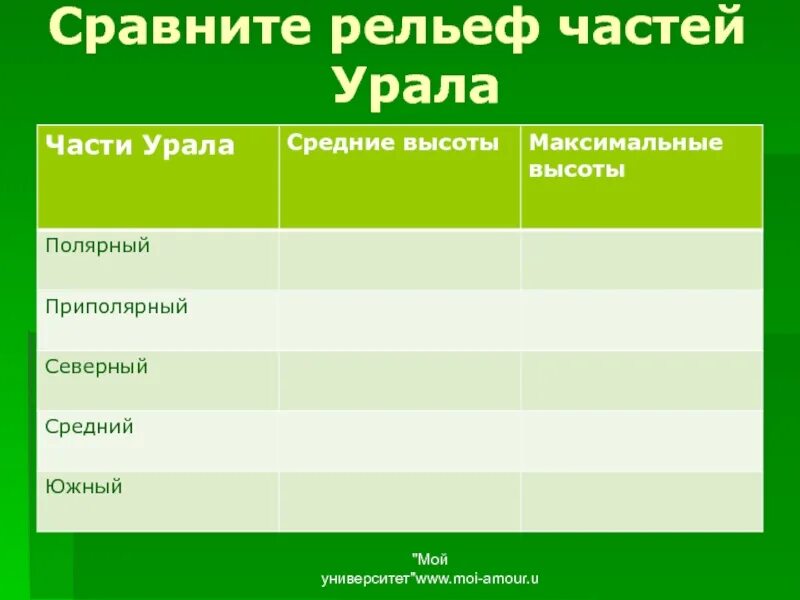 Сравните рельеф частей Урала

| Части Урала | Средние высоты | Максимальные высоты |
|---|---|---|
| Полярный | | |
| Приполярный | | |
| Северный | | |
| Средний | | |
| Южный | | |

"Мой университет"www.moi-amour.u